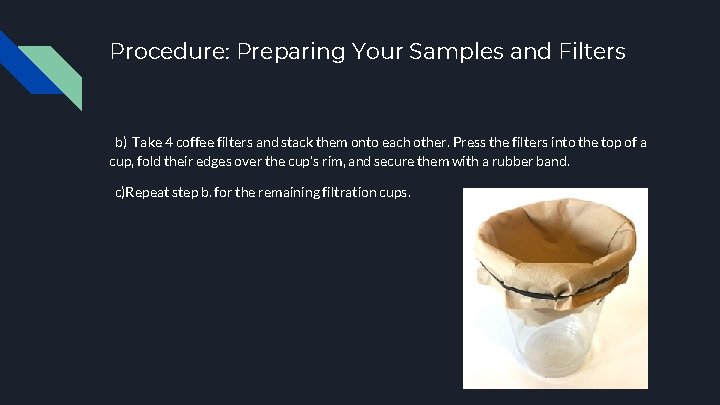 Procedure: Preparing Your Samples and Filters

b) Take 4 coffee filters and stack them onto each other. Press the filters into the top of a cup, fold their edges over the cup's rim, and secure them with a rubber band.

c)Repeat step b. for the remaining filtration cups.